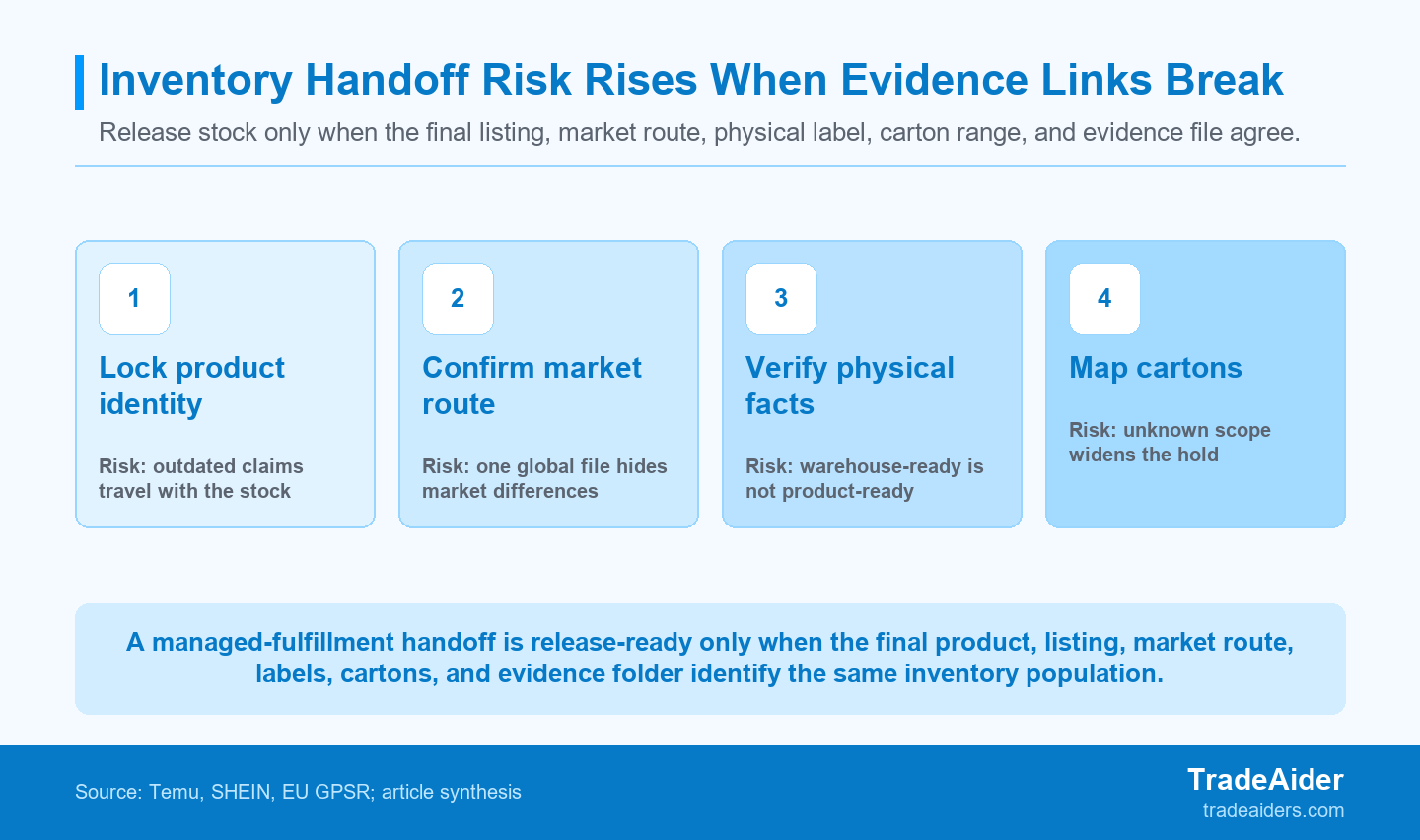 Inventory Handoff Risk Rises When Evidence Links Break

Release stock only when the final listing, market route, physical label, carton range, and evidence file agree.

1

Lock product identity

Risk: outdated claims travel with the stock

2

Confirm market route

Risk: one global file hides market differences

3

Verify physical facts

Risk: warehouse-ready is not product-ready

4

Map cartons

Risk: unknown scope widens the hold

A managed-fulfillment handoff is release-ready only when the final product, listing, market route, labels, cartons, and evidence folder identify the same inventory population.

Source: Temu, SHEIN, EU GPSR; article synthesis

TradeAider
tradeaiders.com